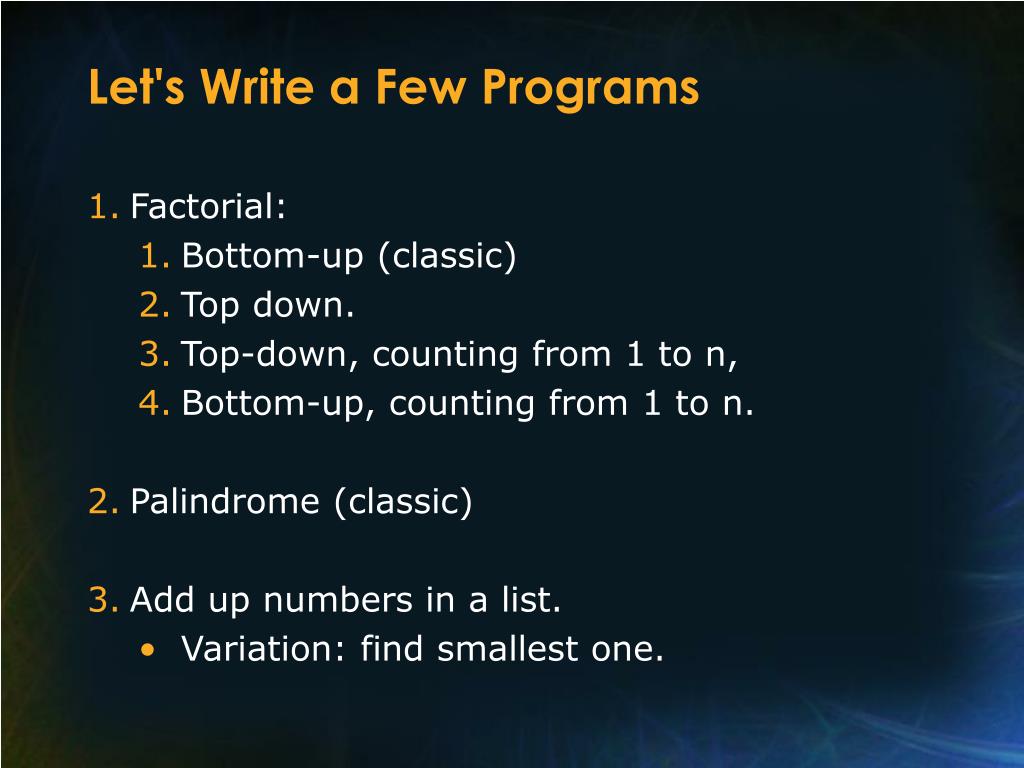 Let's Write a Few Programs

1. Factorial:
 1. Bottom-up (classic)
 2. Top down.
 3. Top-down, counting from 1 to n,
 4. Bottom-up, counting from 1 to n.

2. Palindrome (classic)

3. Add up numbers in a list.
 • Variation: find smallest one.